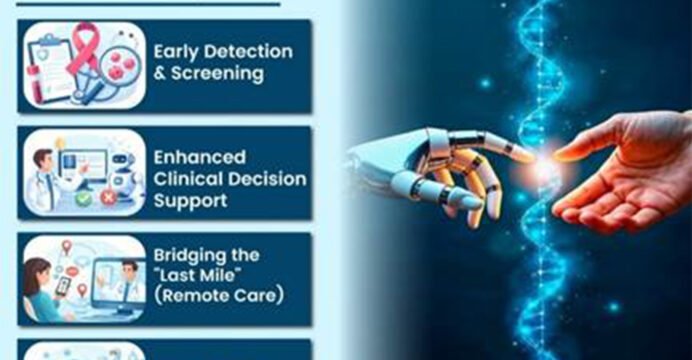 Early Detection & Screening

Enhanced Clinical Decision Support

Bridging the "Last Mile" (Remote Care)